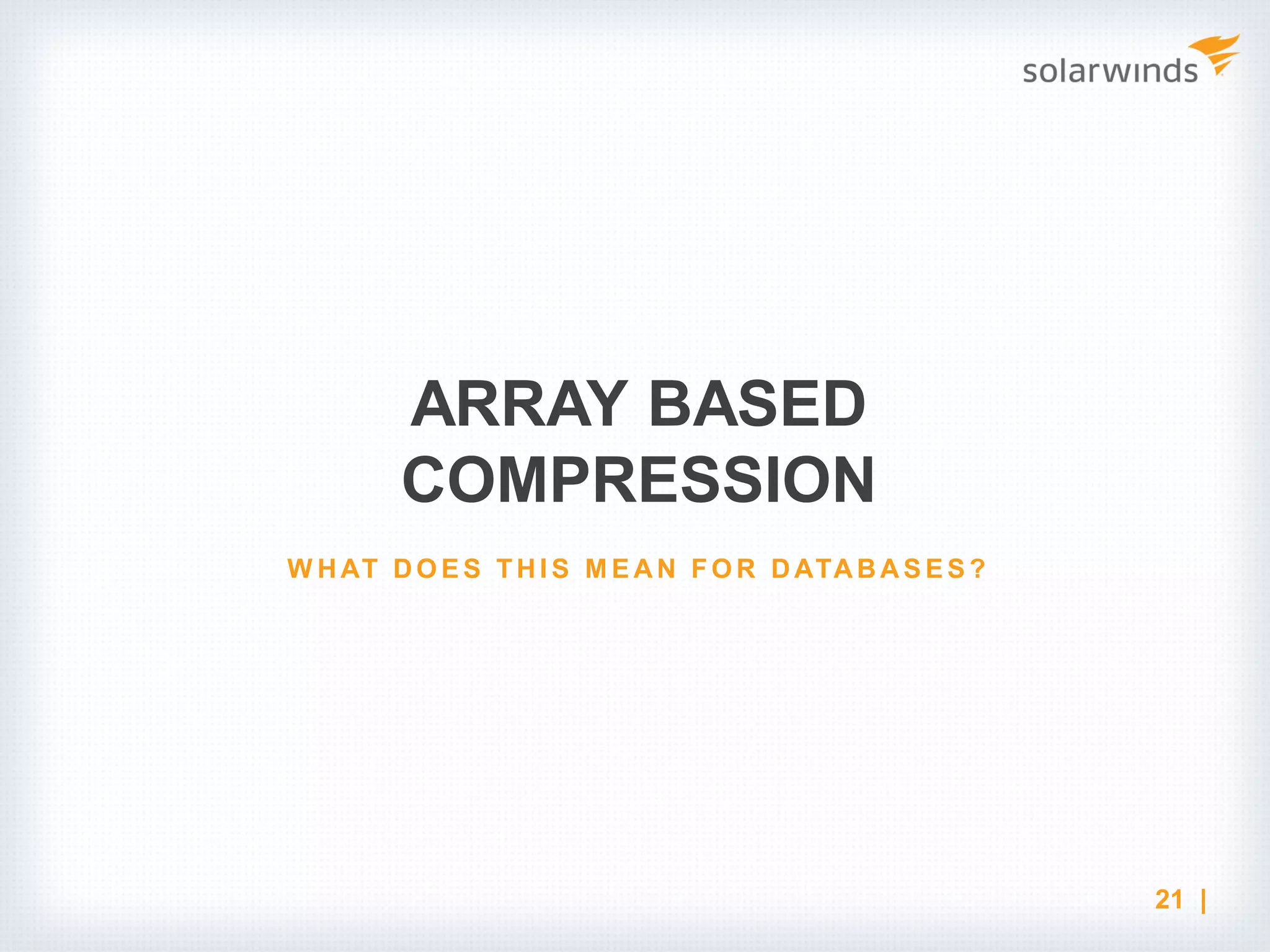 solarwinds

ARRAY BASED COMPRESSION

WHAT DOES THIS MEAN FOR DATABASES?

21 |